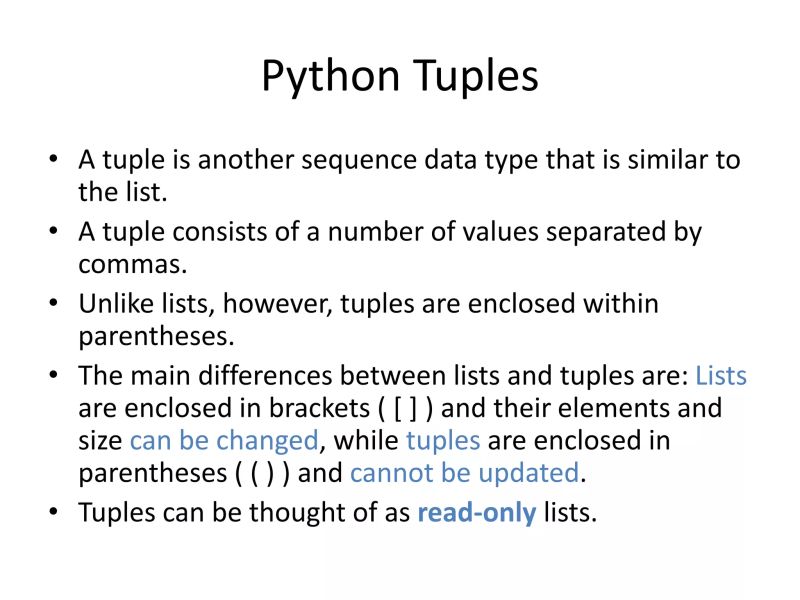 Python Tuples

• A tuple is another sequence data type that is similar to the list.

• A tuple consists of a number of values separated by commas.

• Unlike lists, however, tuples are enclosed within parentheses.

• The main differences between lists and tuples are: Lists are enclosed in brackets ( [ ] ) and their elements and size can be changed, while tuples are enclosed in parentheses ( ( ) ) and cannot be updated.

• Tuples can be thought of as read-only lists.